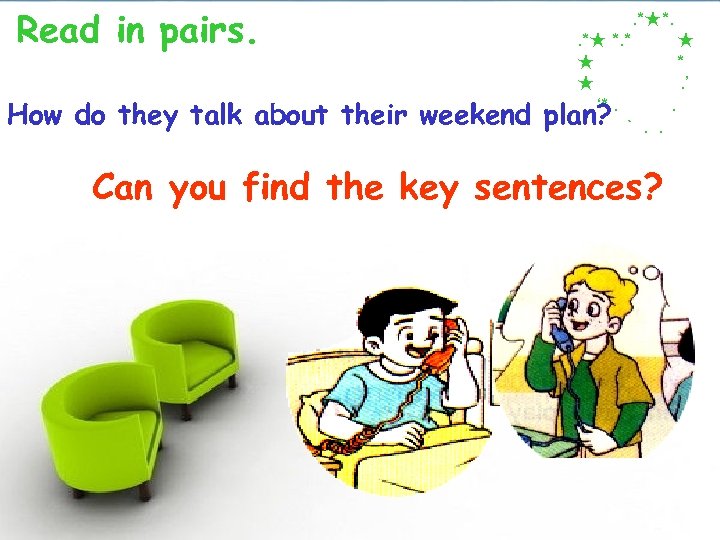 Read in pairs.

How do they talk about their weekend plan?

Can you find the key sentences?